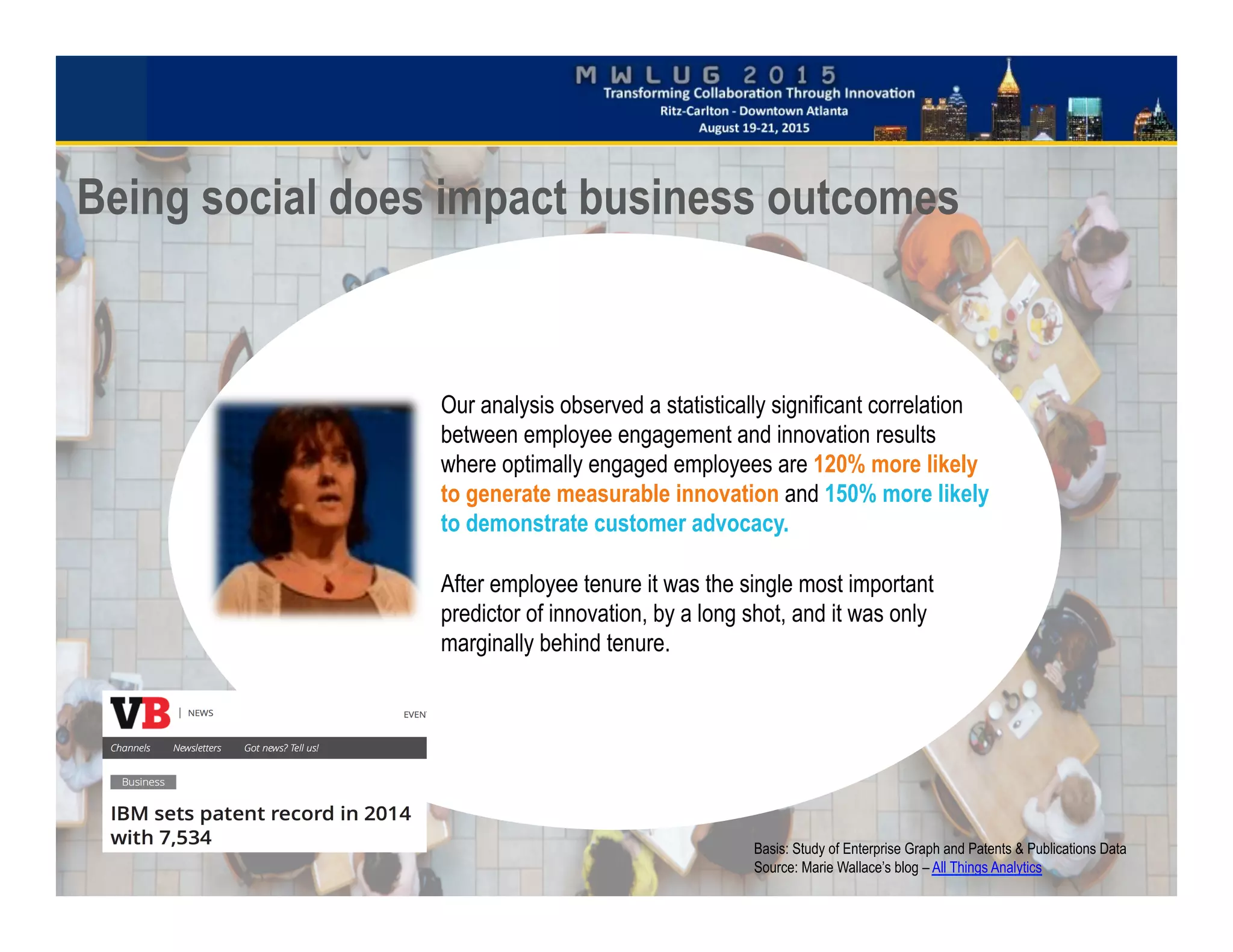 MWLUG 2015
Transforming Collaboration Through Innovation
Ritz-Carlton - Downtown Atlanta
August 19-21, 2015

Being social does impact business outcomes

Our analysis observed a statistically significant correlation between employee engagement and innovation results where optimally engaged employees are 120% more likely to generate measurable innovation and 150% more likely to demonstrate customer advocacy.

After employee tenure it was the single most important predictor of innovation, by a long shot, and it was only marginally behind tenure.

VB | NEWS EVEN

Channels Newsletters Got news? Tell us!

Business

IBM sets patent record in 2014 with 7,534

Basis: Study of Enterprise Graph and Patents & Publications Data
Source: Marie Wallace's blog – All Things Analytics